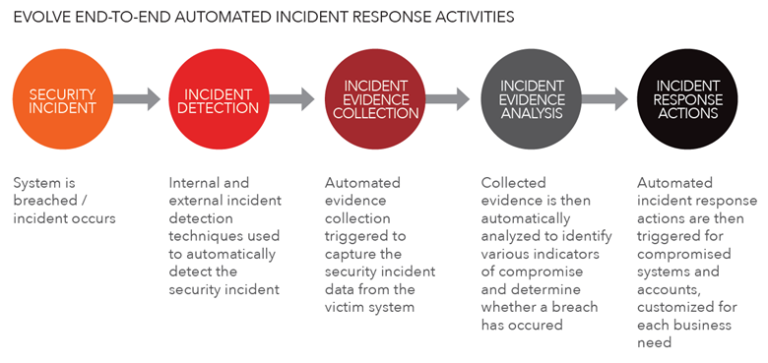 EVOLVE END-TO-END AUTOMATED INCIDENT RESPONSE ACTIVITIES

SECURITY INCIDENT

INCIDENT DETECTION

INCIDENT EVIDENCE COLLECTION

INCIDENT EVIDENCE ANALYSIS

INCIDENT RESPONSE ACTIONS

System is breached / incident occurs

Internal and external incident detection techniques used to automatically detect the security incident

Automated evidence collection triggered to capture the security incident data from the victim system

Collected evidence is then automatically analyzed to identify various indicators of compromise and determine whether a breach has occured

Automated incident response actions are then triggered for compromised systems and accounts, customized for each business need